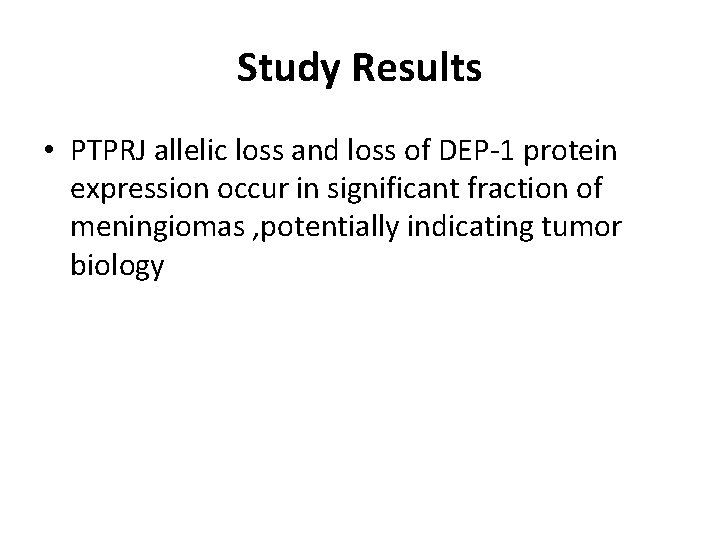 Study Results

• PTPRJ allelic loss and loss of DEP-1 protein expression occur in significant fraction of meningiomas ,potentially indicating tumor biology